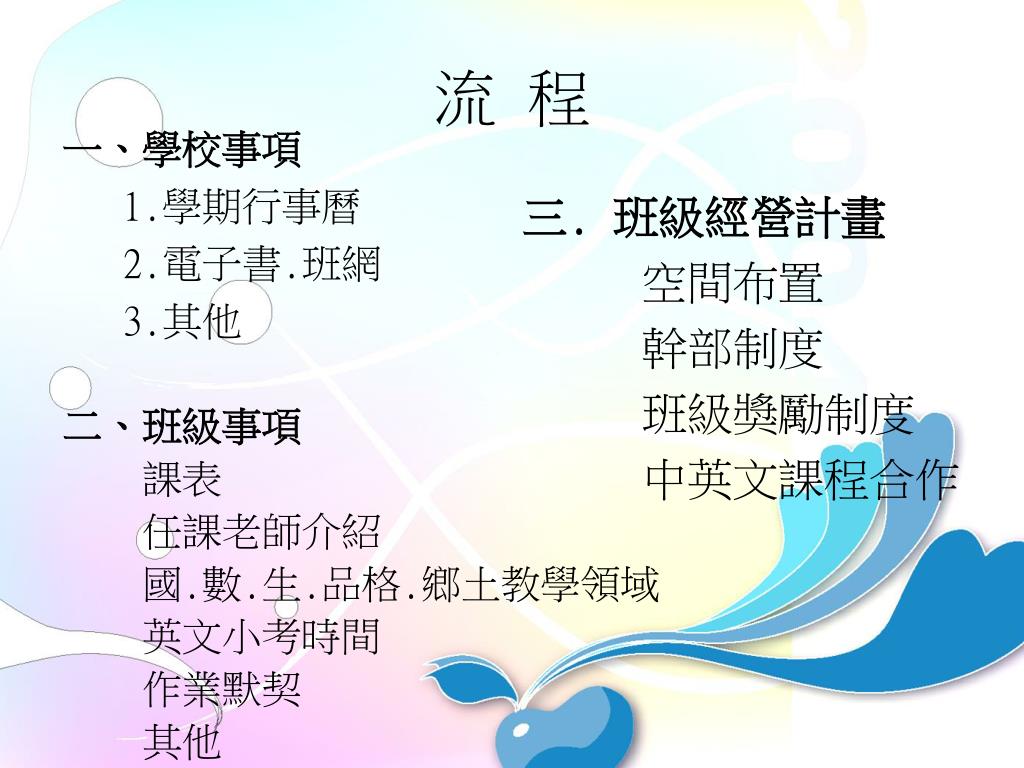 流 程

一、學校事項
1.學期行事曆
2.電子書.班網
3.其他

二、班級事項
課表
任課老師介紹
國.數.生.品格.鄉土教學領域
英文小考時間
作業默契
其他

三. 班級經營計畫
空間布置
幹部制度
班級獎勵制度
中英文課程合作